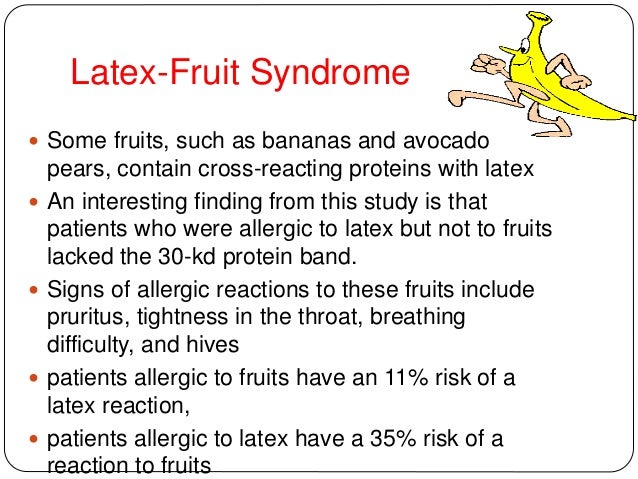 Latex-Fruit Syndrome

- Some fruits, such as bananas and avocado pears, contain cross-reacting proteins with latex
- An interesting finding from this study is that patients who were allergic to latex but not to fruits lacked the 30-kd protein band.
- Signs of allergic reactions to these fruits include pruritus, tightness in the throat, breathing difficulty, and hives
- patients allergic to fruits have an 11% risk of a latex reaction,
- patients allergic to latex have a 35% risk of a reaction to fruits